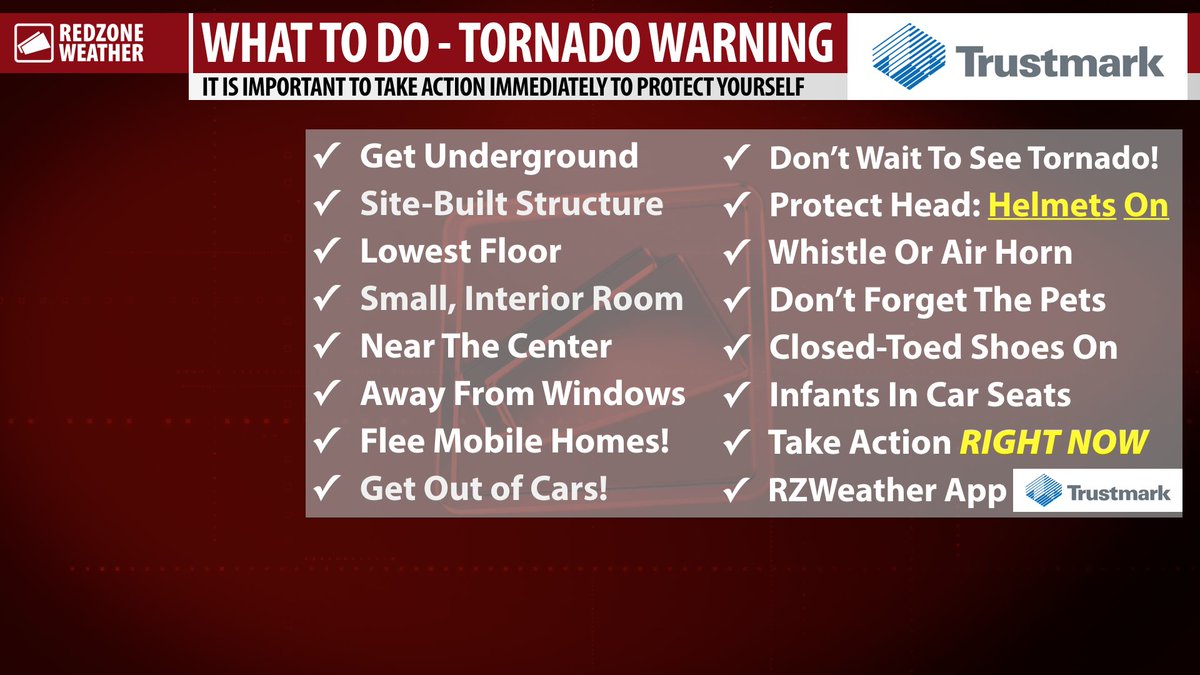 REDZONE WEATHER

WHAT TO DO - TORNADO WARNING

IT IS IMPORTANT TO TAKE ACTION IMMEDIATELY TO PROTECT YOURSELF

Trustmark

✓ Get Underground
✓ Site-Built Structure
✓ Lowest Floor
✓ Small, Interior Room
✓ Near The Center
✓ Away From Windows
✓ Flee Mobile Homes!
✓ Get Out of Cars!

✓ Don't Wait To See Tornado!
✓ Protect Head: Helmets On
✓ Whistle Or Air Horn
✓ Don't Forget The Pets
✓ Closed-Toed Shoes On
✓ Infants In Car Seats
✓ Take Action RIGHT NOW
✓ RZWeather App

Trustmark